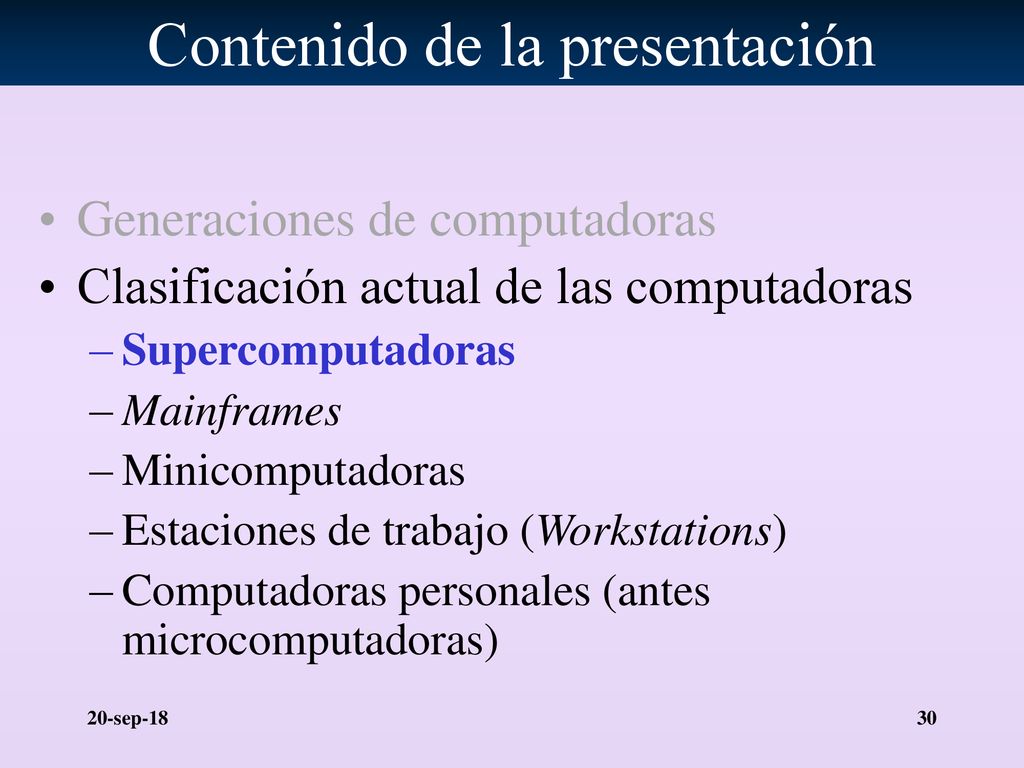 Contenido de la presentación

• Generaciones de computadoras
• Clasificación actual de las computadoras
– Supercomputadoras
– Mainframes
– Minicomputadoras
– Estaciones de trabajo (Workstations)
– Computadoras personales (antes microcomputadoras)

20-sep-18

30